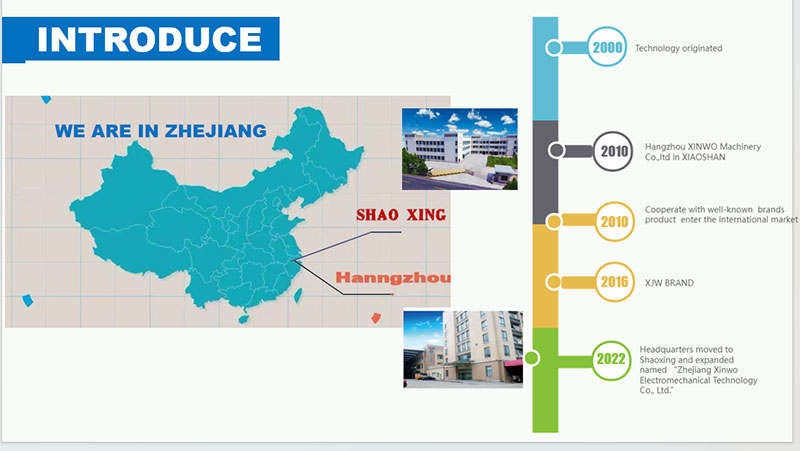 INTRODUCE

WE ARE IN ZHEJIANG

SHAO XING

Hanngzhou

2000 Technology originated

2010 Hangzhou XINWO Machinery Co.,ltd in XIAOSHAN

2010 Cooperate with well-known brands product enter the international market

2016 XJW BRAND

2022 Headquarters moved to Shaoxing and expanded named "Zhejiang Xinwo Electromechanical Technology Co., Ltd."